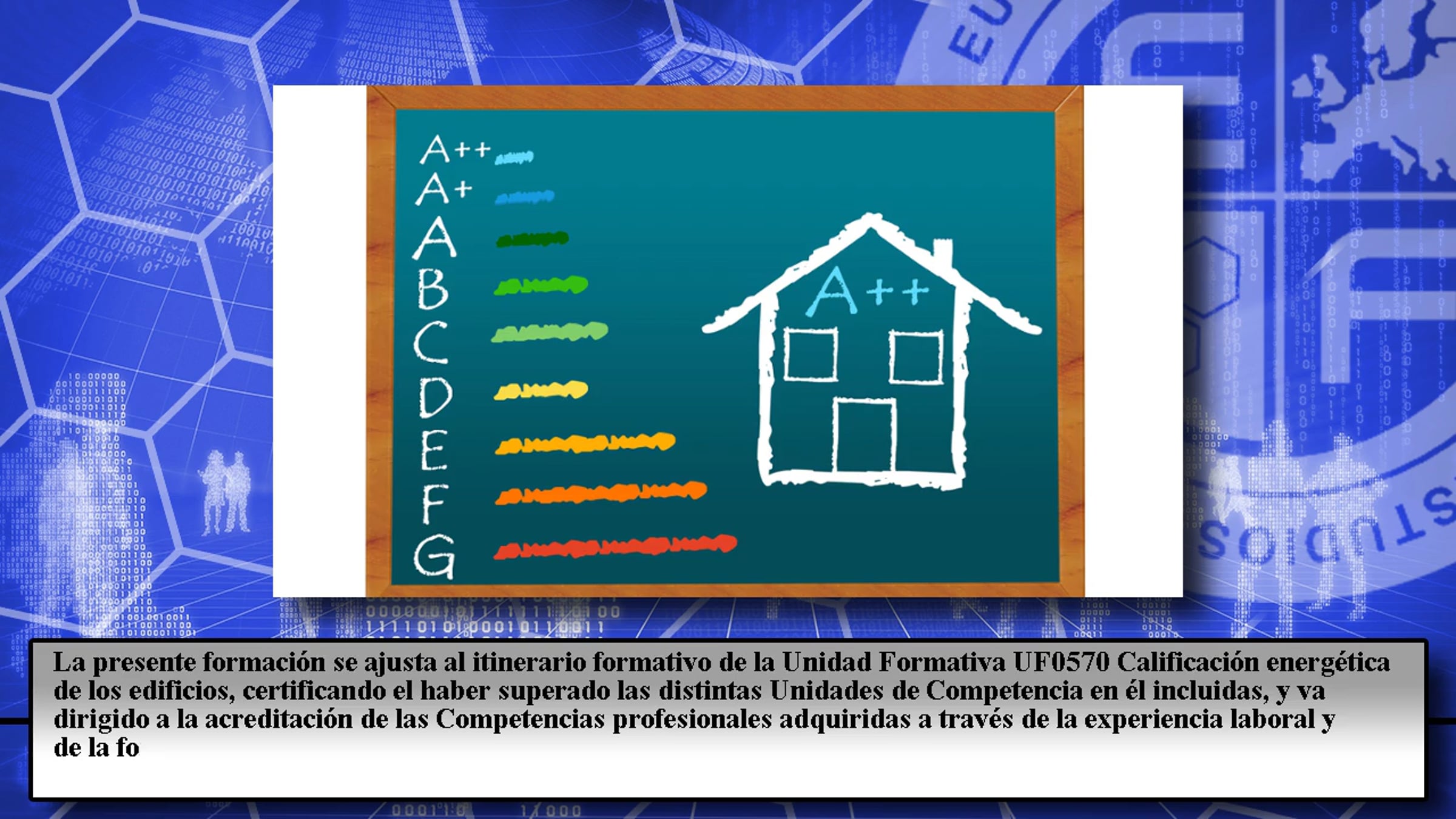 A++
A+
A
B
C
D
E
F
G

A++

La presente formación se ajusta al itinerario formativo de la Unidad Formativa UF0570 Calificación energética de los edificios, certificando el haber superado las distintas Unidades de Competencia en él incluidas, y va dirigido a la acreditación de las Competencias profesionales adquiridas a través de la experiencia laboral y de la fo